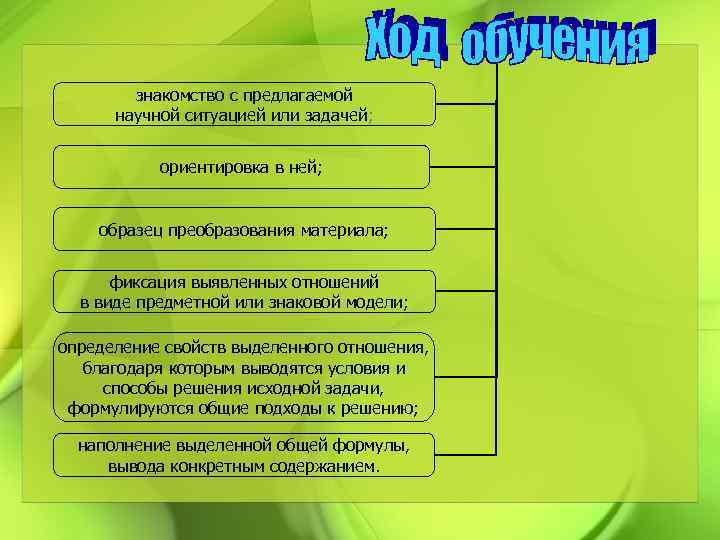 Ход обучения

знакомство с предлагаемой научной ситуацией или задачей;

ориентировка в ней;

образец преобразования материала;

фиксация выявленных отношений в виде предметной или знаковой модели;

определение свойств выделенного отношения, благодаря которым выводятся условия и способы решения исходной задачи, формулируются общие подходы к решению;

наполнение выделенной общей формулы, вывода конкретным содержанием.